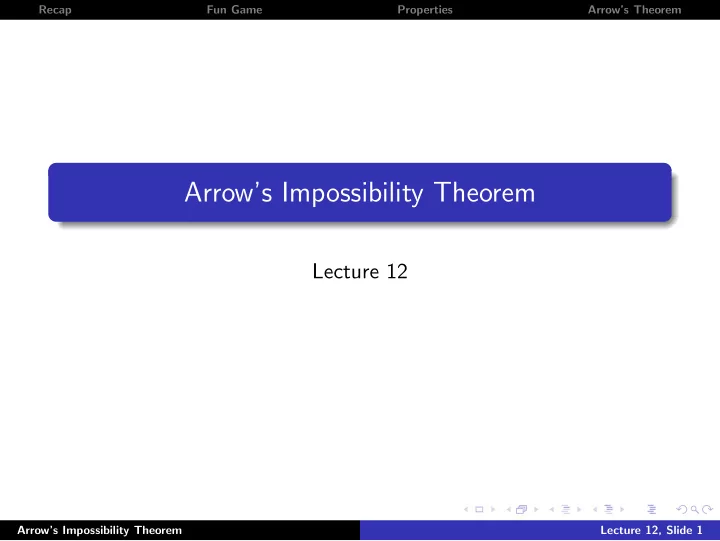 Recap Fun Game Properties Arrow's Theorem

Arrow's Impossibility Theorem

Lecture 12

Arrow's Impossibility Theorem Lecture 12, Slide 1